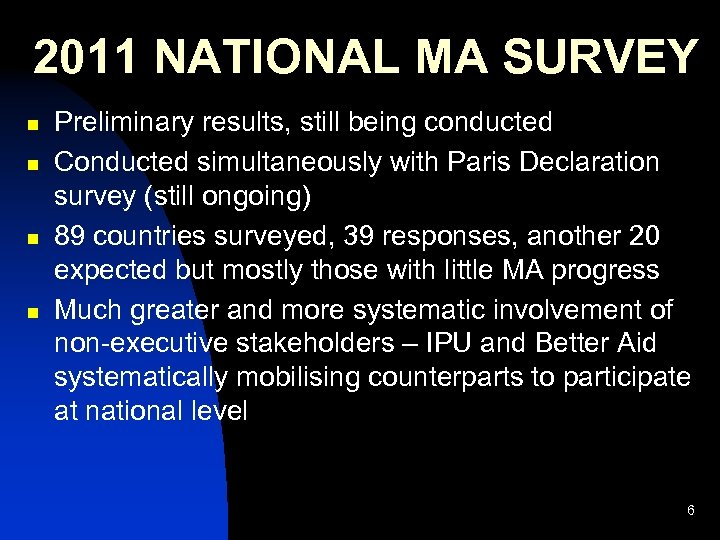 2011 NATIONAL MA SURVEY

- Preliminary results, still being conducted
- Conducted simultaneously with Paris Declaration survey (still ongoing)
- 89 countries surveyed, 39 responses, another 20 expected but mostly those with little MA progress
- Much greater and more systematic involvement of non-executive stakeholders – IPU and Better Aid systematically mobilising counterparts to participate at national level

6